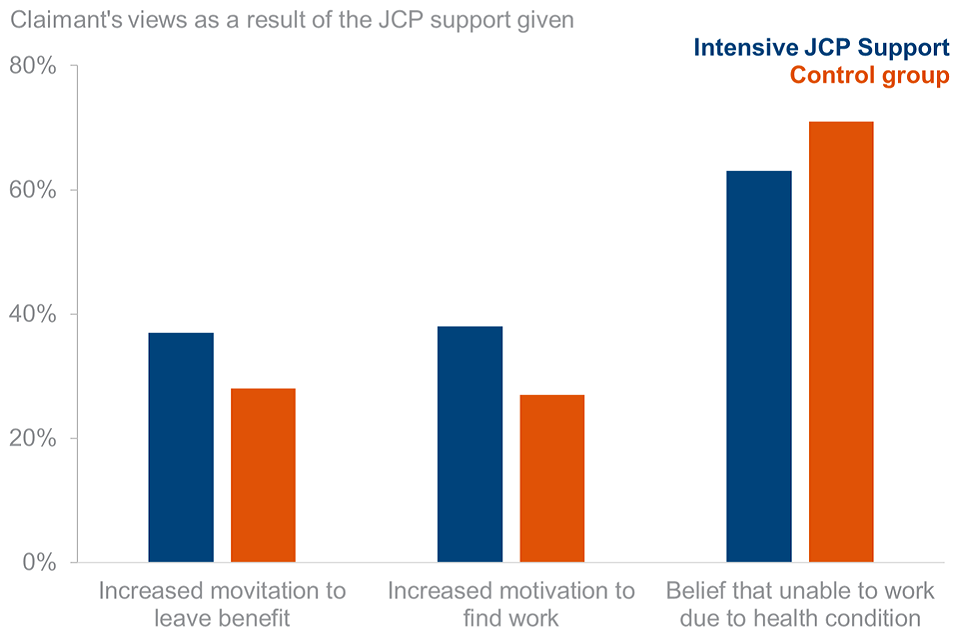 Claimant's views as a result of the JCP support given

Intensive JCP Support
Control group

80%
60%
40%
20%
0%

Increased movitation to leave benefit

Increased motivation to find work

Belief that unable to work due to health condition